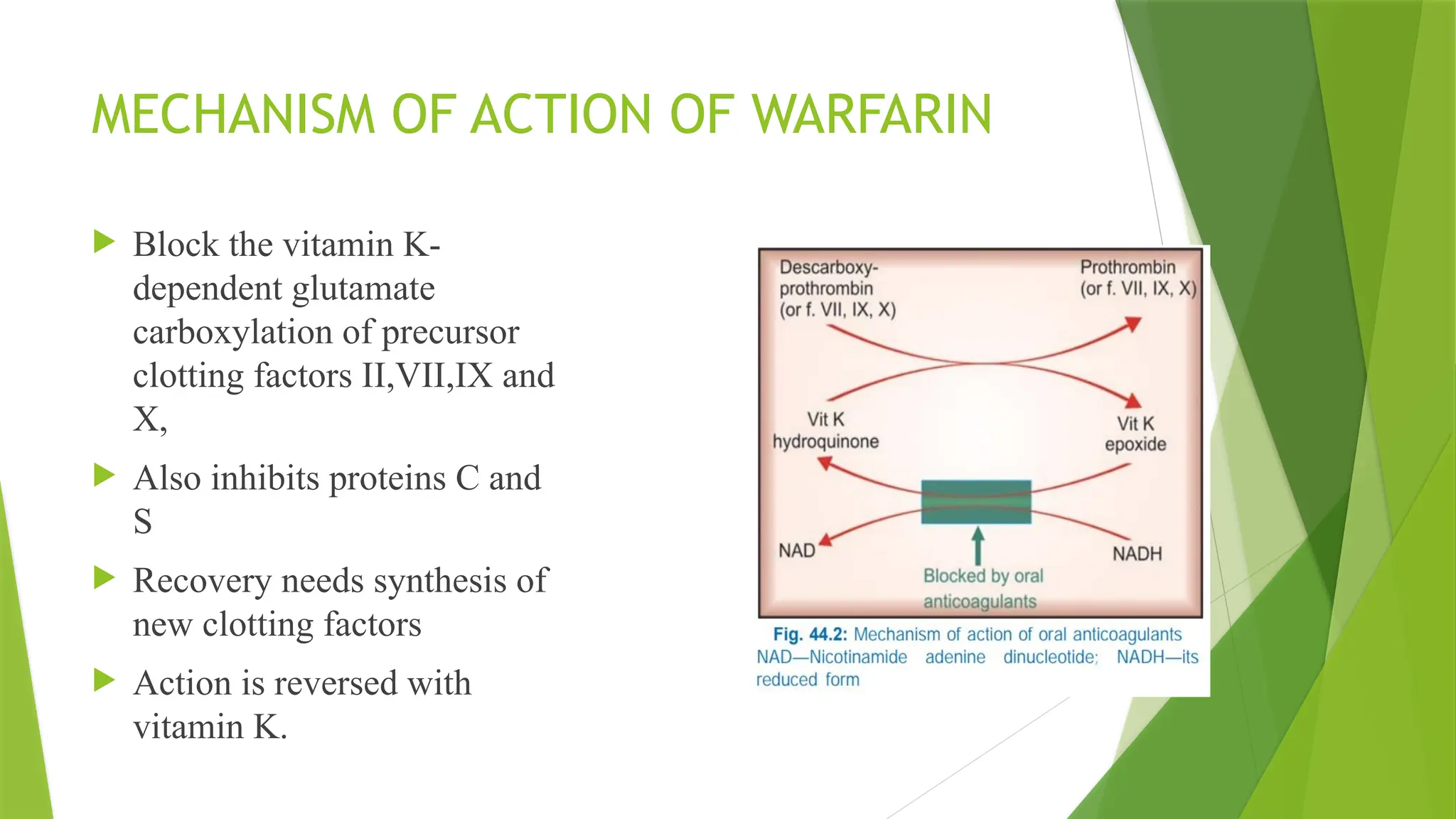 MECHANISM OF ACTION OF WARFARIN

Block the vitamin K-dependent glutamate carboxylation of precursor clotting factors II,VII,IX and X,

Also inhibits proteins C and S

Recovery needs synthesis of new clotting factors

Action is reversed with vitamin K.

Descarboxy-prothrombin (or f. VII, IX, X)

Prothrombin (or f. VII, IX, X)

Vit K hydroquinone

Vit K epoxide

NAD

NADH

Blocked by oral anticoagulants

Fig. 44.2: Mechanism of action of oral anticoagulants NAD—Nicotinamide adenine dinucleotide; NADH—its reduced form